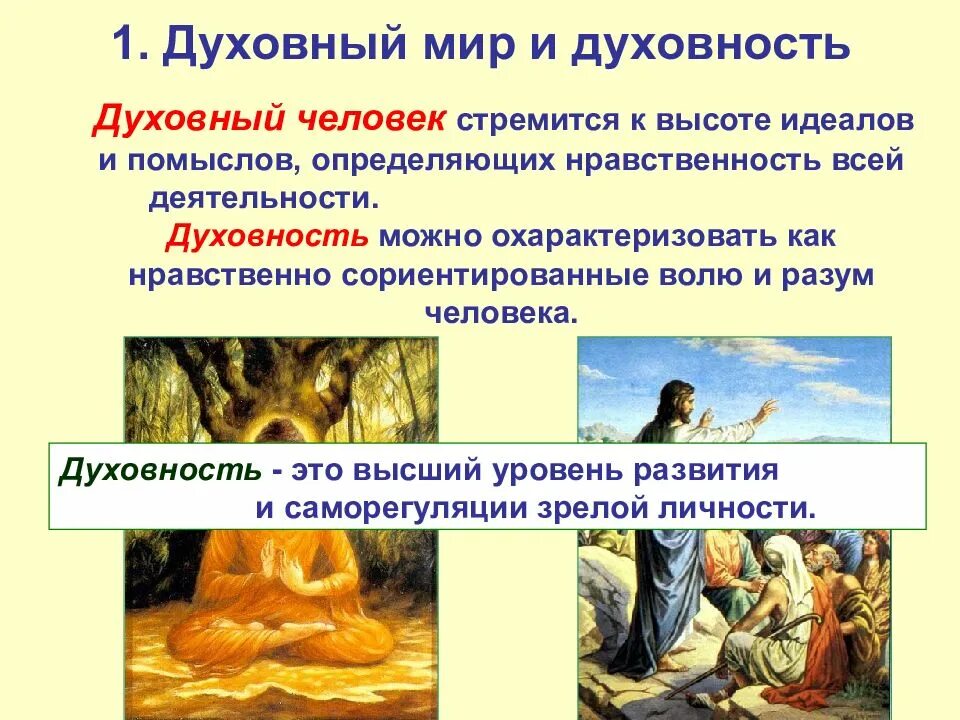 1. Духовный мир и духовность

Духовный человек стремится к высоте идеалов и помыслов, определяющих нравственность всей деятельности.

Духовность можно охарактеризовать как нравственно сориентированные волю и разум человека.

Духовность - это высший уровень развития и саморегуляции зрелой личности.